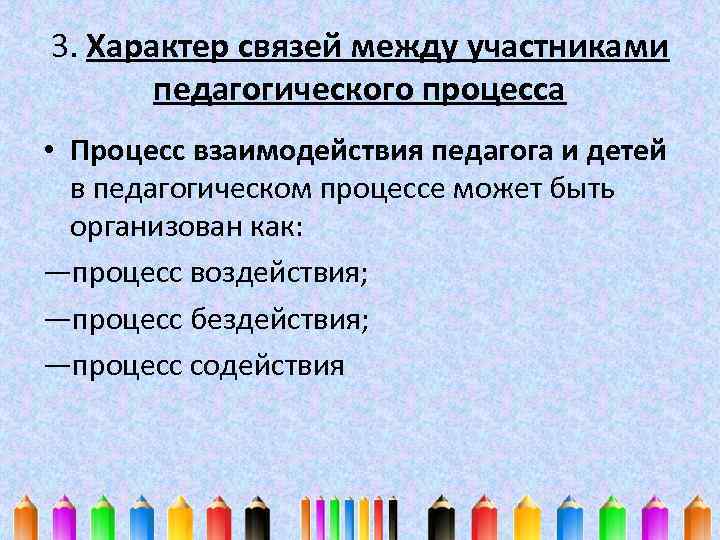 3. Характер связей между участниками педагогического процесса

• Процесс взаимодействия педагога и детей в педагогическом процессе может быть организован как:

—процесс воздействия;

—процесс бездействия;

—процесс содействия